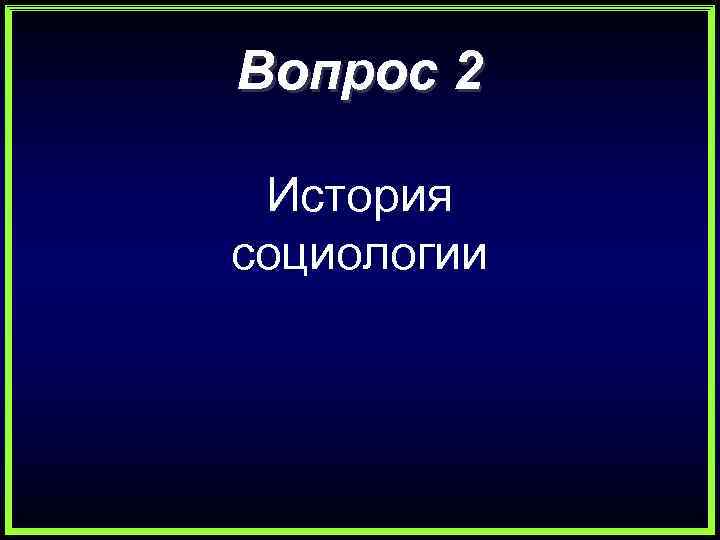 Вопрос 2

История социологии